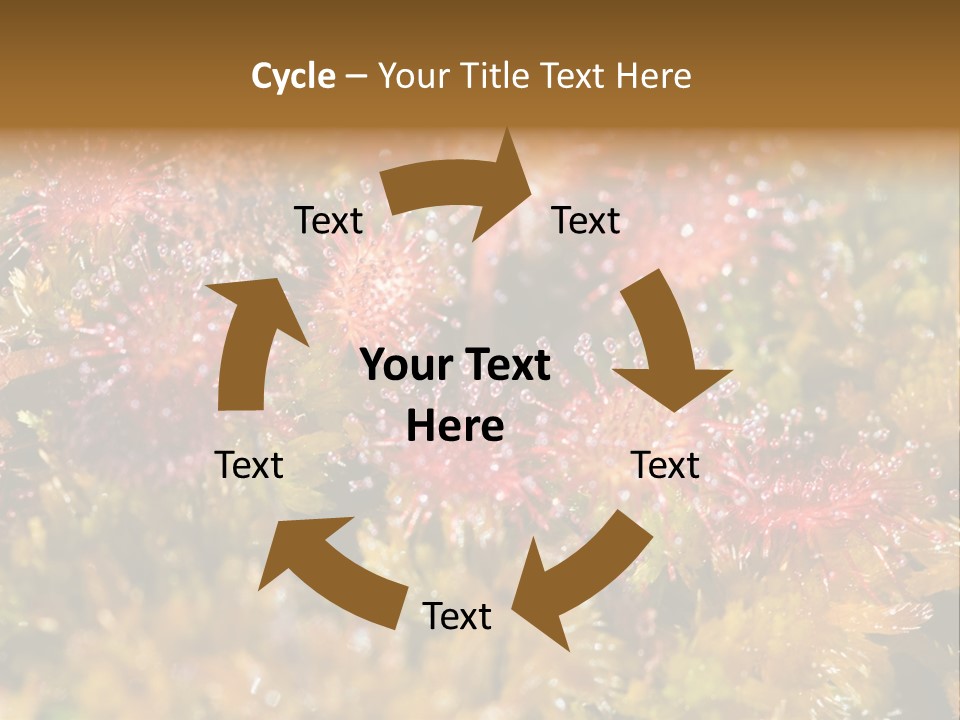 Cycle – Your Title Text Here

Text

Text

Your Text Here

Text

Text

Text